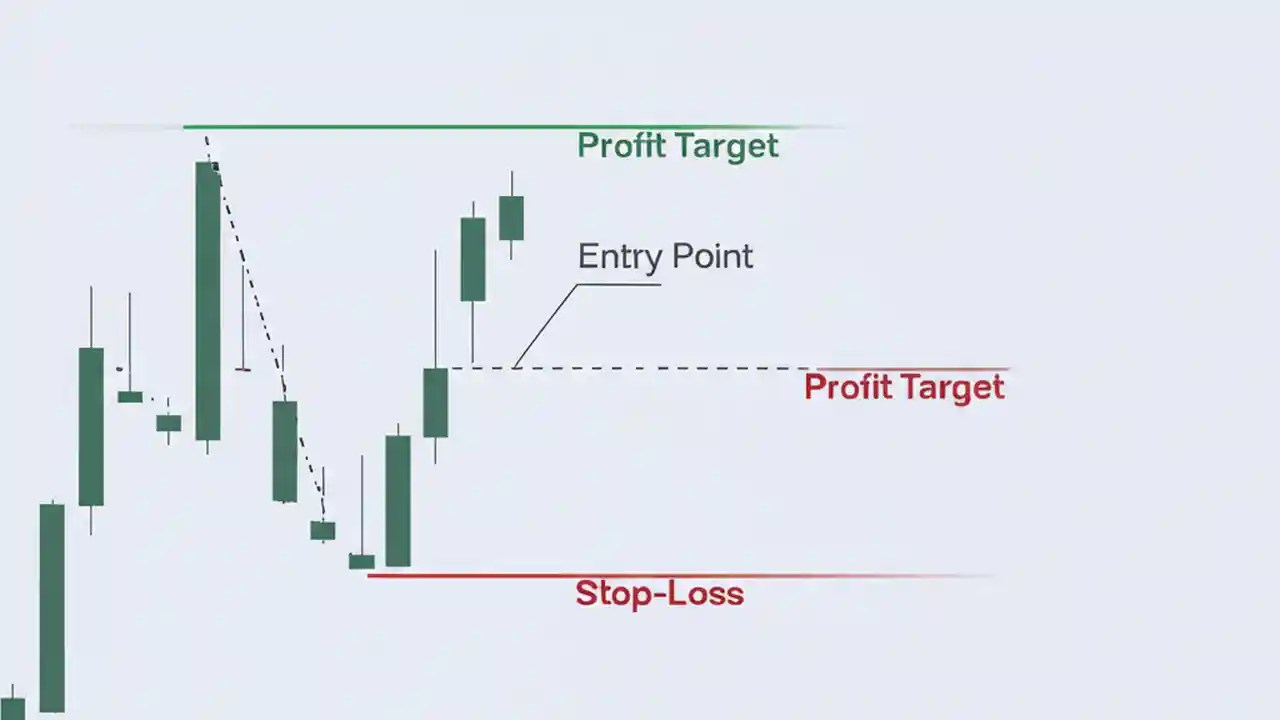 Profit Target

Entry Point

Profit Target

Stop-Loss